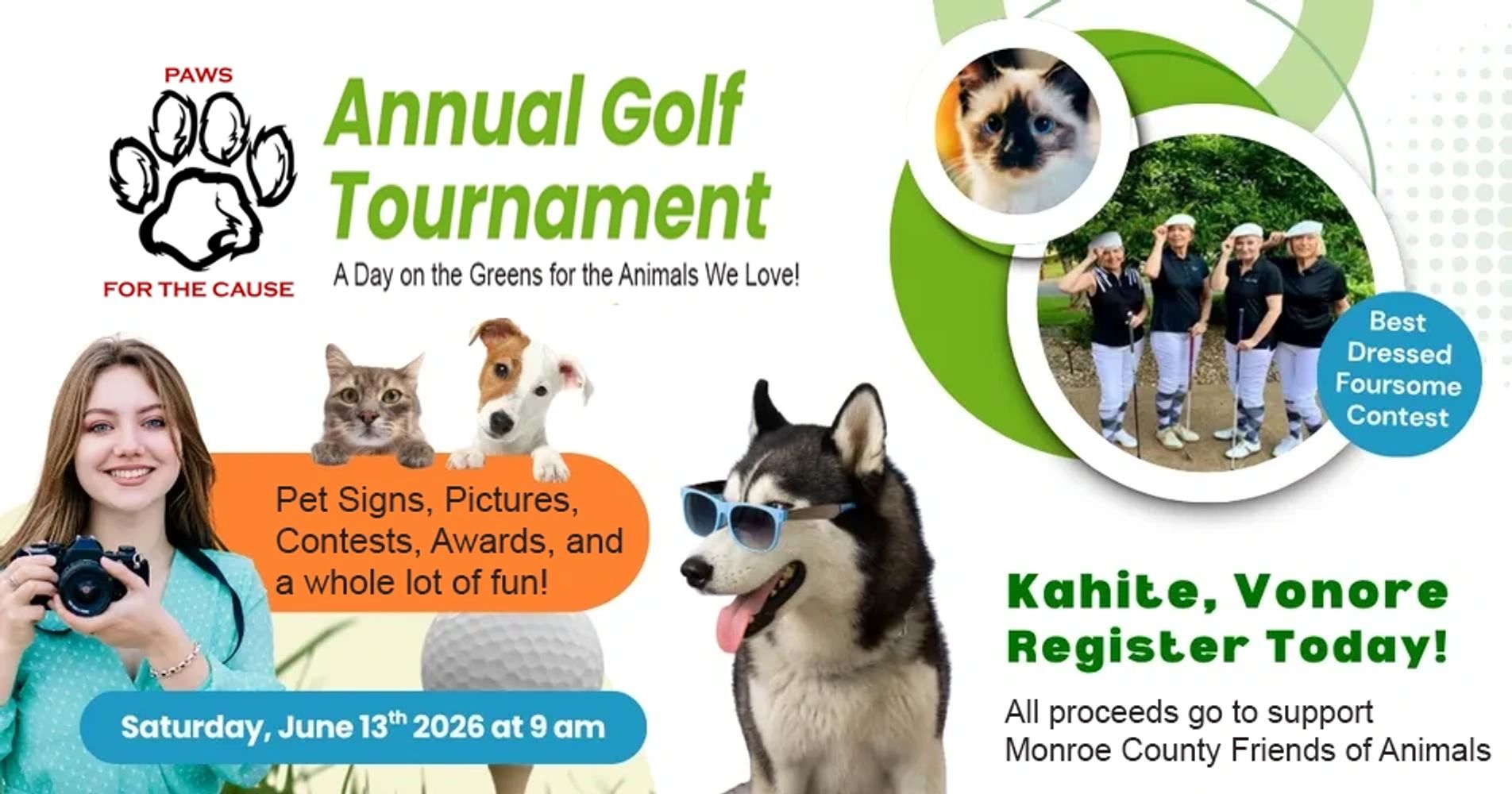 PAWS
FOR THE CAUSE

Annual Golf Tournament

A Day on the Greens for the Animals We Love!

Best Dressed Foursome Contest

Pet Signs, Pictures, Contests, Awards, and a whole lot of fun!

Saturday, June 13th 2026 at 9 am

Kahite, Vonore
Register Today!

All proceeds go to support Monroe County Friends of Animals